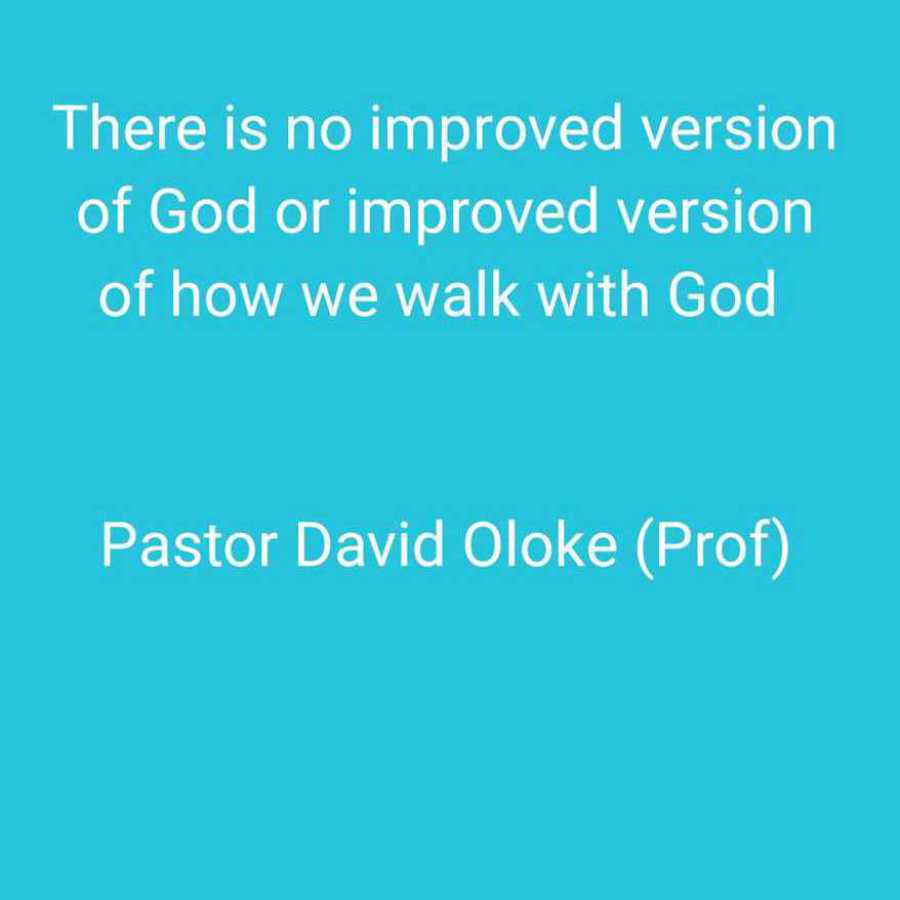 There is no improved version of God or improved version of how we walk with God

Pastor David Oloke (Prof)